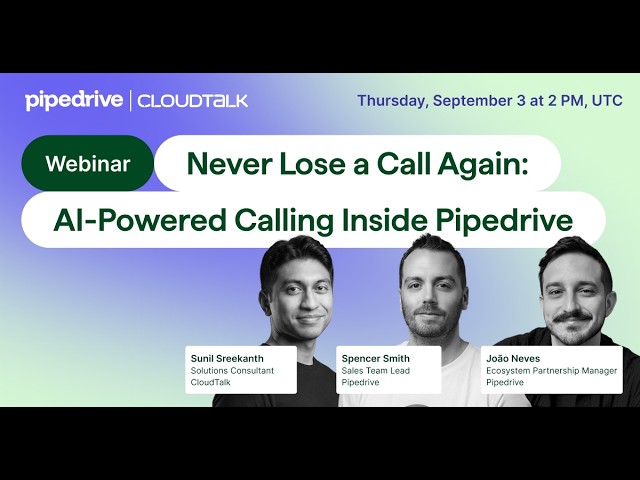 pipedrive | CLOUDTALK

Thursday, September 3 at 2 PM, UTC

Webinar

Never Lose a Call Again: AI-Powered Calling Inside Pipedrive

Sunil Sreekanth
Solutions Consultant
CloudTalk

Spencer Smith
Sales Team Lead
Pipedrive

João Neves
Ecosystem Partnership Manager
Pipedrive